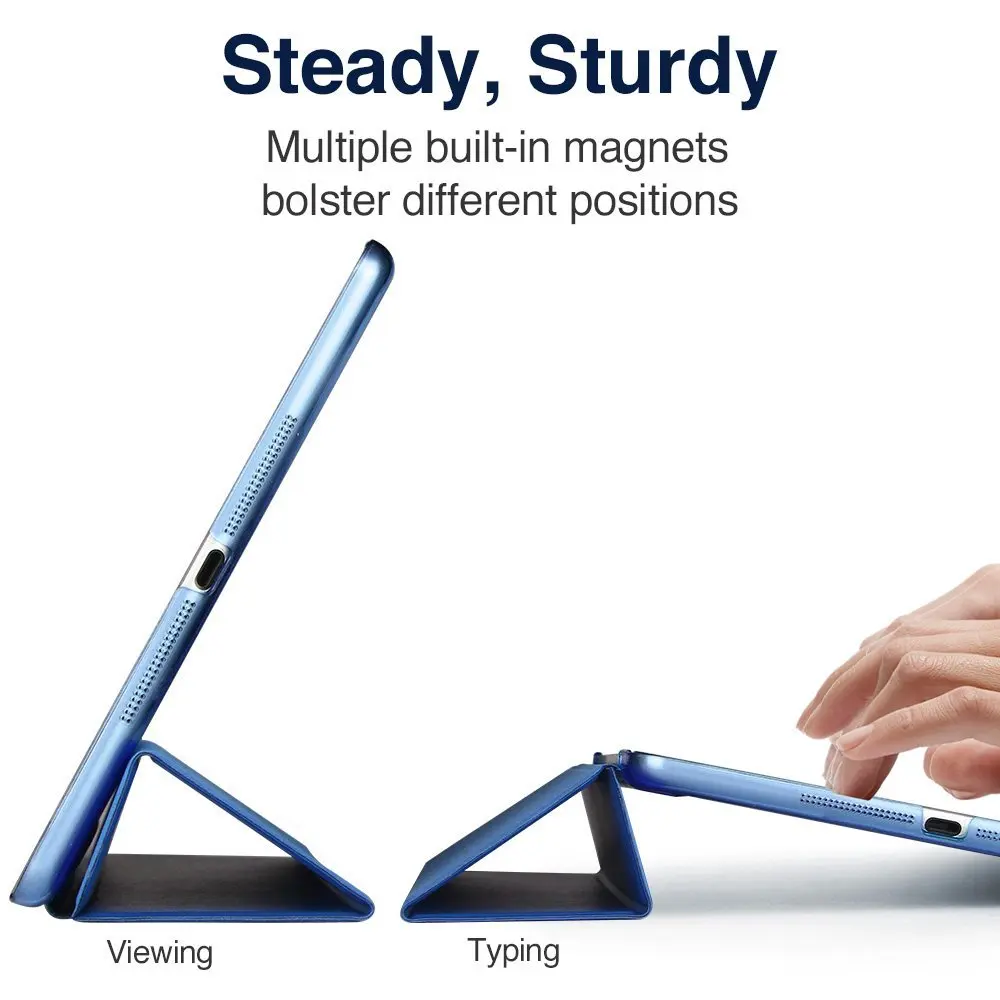 Steady, Sturdy

Multiple built-in magnets bolster different positions

Viewing

Typing